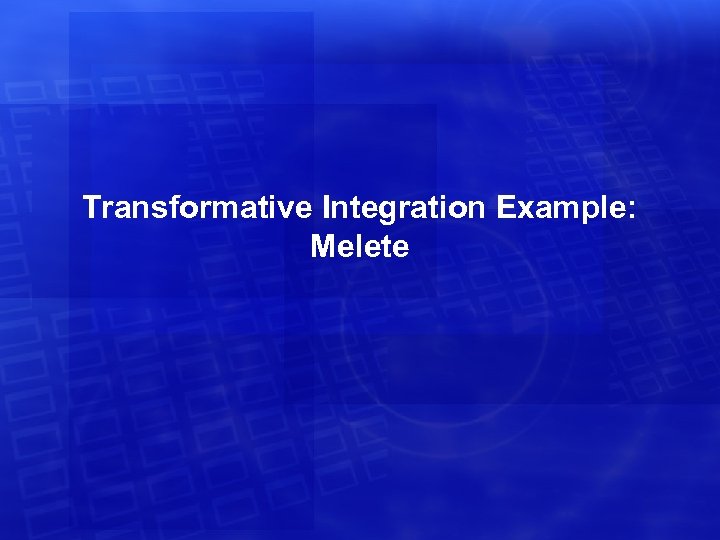 Transformative Integration Example: Melete